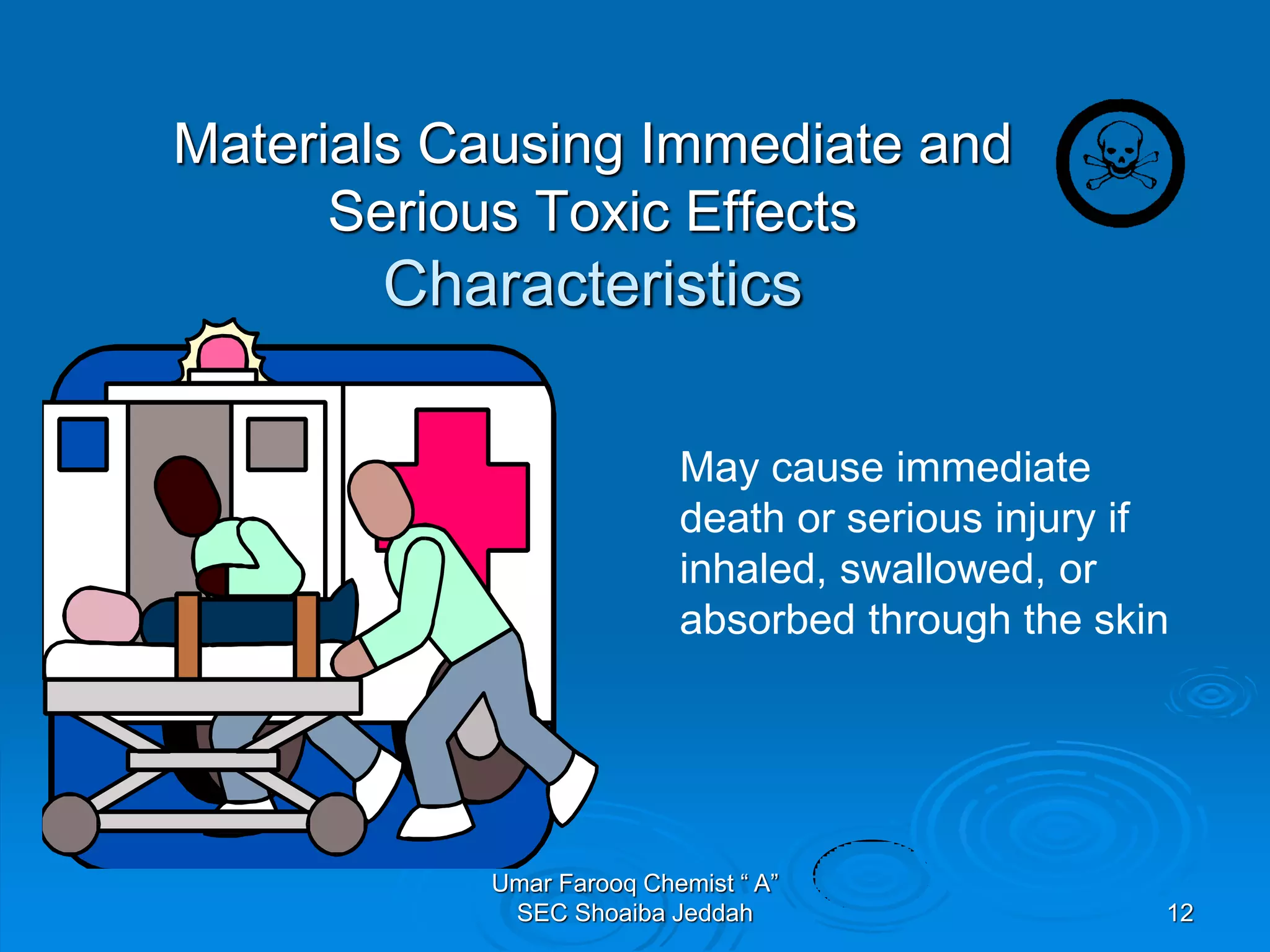 Materials Causing Immediate and Serious Toxic Effects
Characteristics

May cause immediate death or serious injury if inhaled, swallowed, or absorbed through the skin

Umar Farooq Chemist “ A”
SEC Shoaiba Jeddah

12